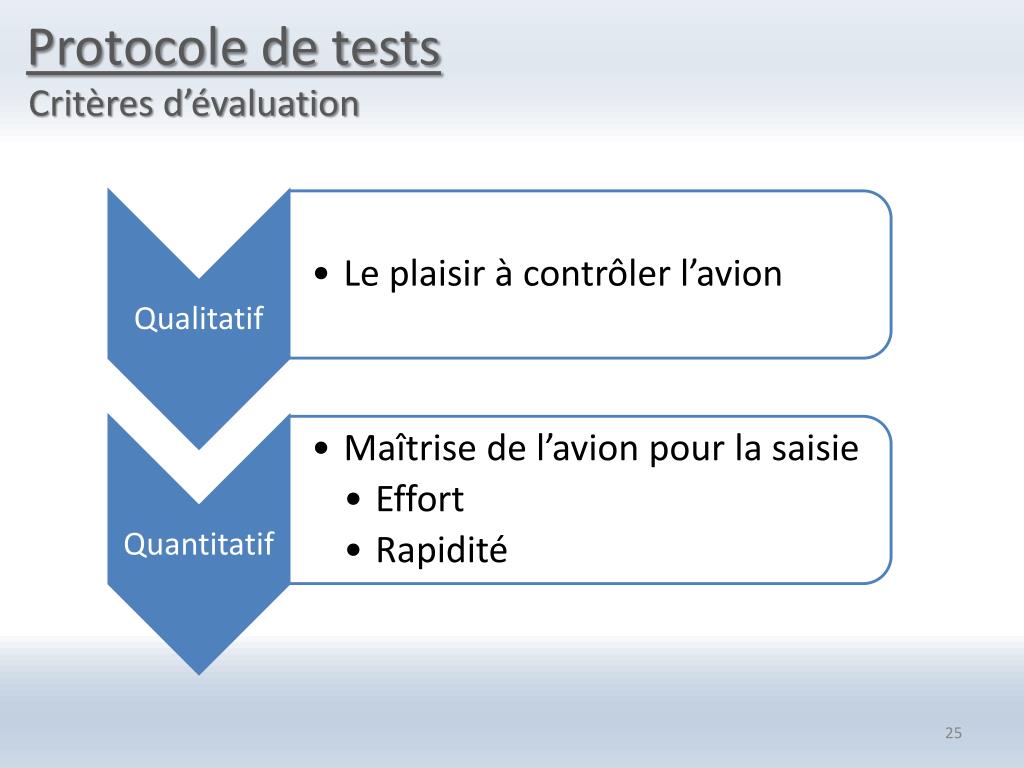 Protocole de tests
Critères d’évaluation

Qualitatif

• Le plaisir à contrôler l’avion

Quantitatif

• Maîtrise de l’avion pour la saisie
  • Effort
  • Rapidité

25